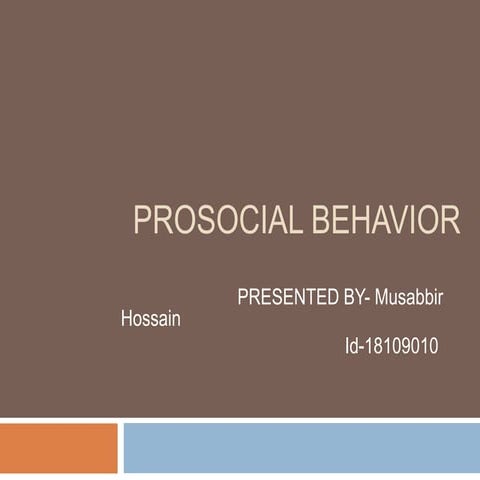 PROSOCIAL BEHAVIOR

PRESENTED BY- Musabbir Hossain

Id-18109010